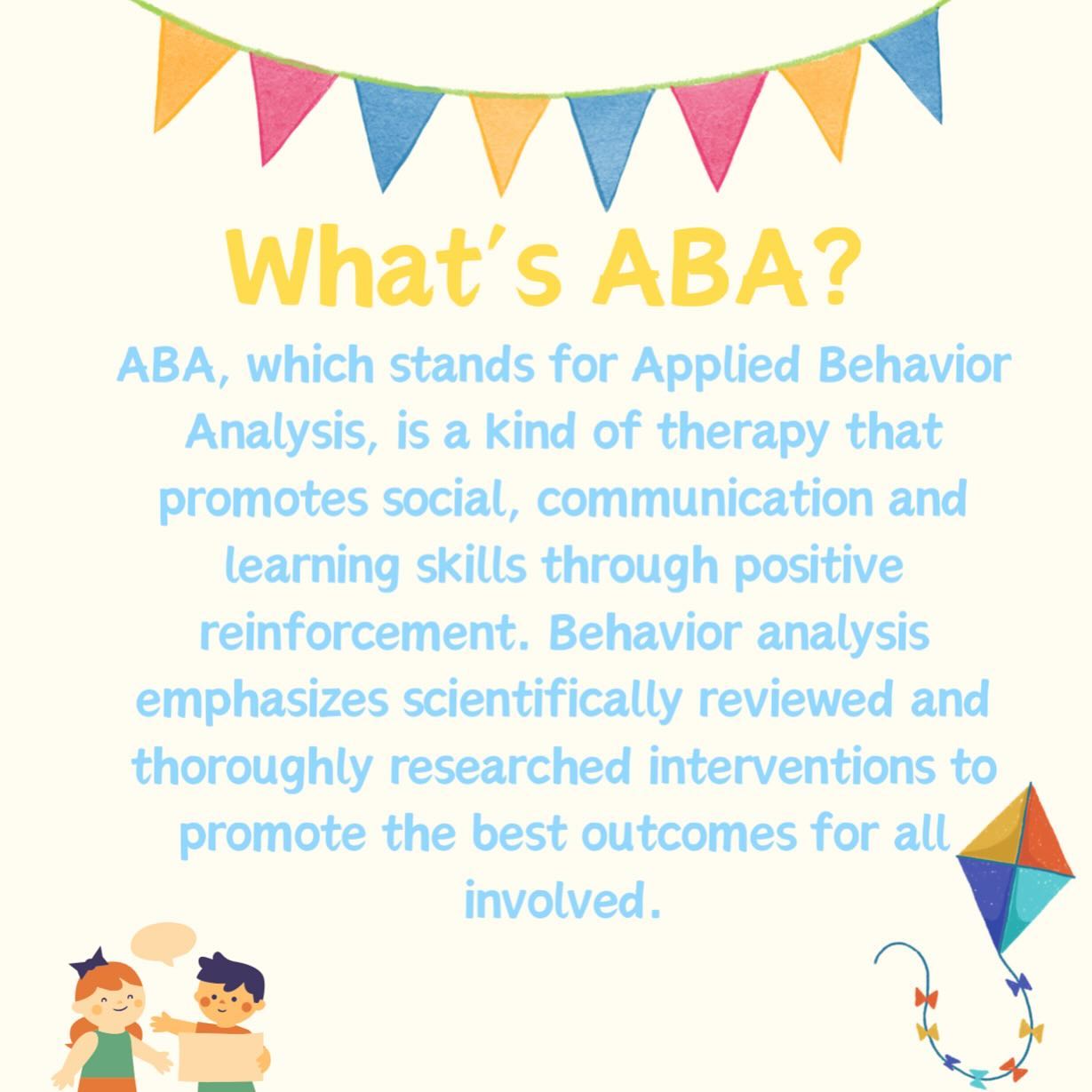 What's ABA?

ABA, which stands for Applied Behavior Analysis, is a kind of therapy that promotes social, communication and learning skills through positive reinforcement. Behavior analysis emphasizes scientifically reviewed and thoroughly researched interventions to promote the best outcomes for all involved.